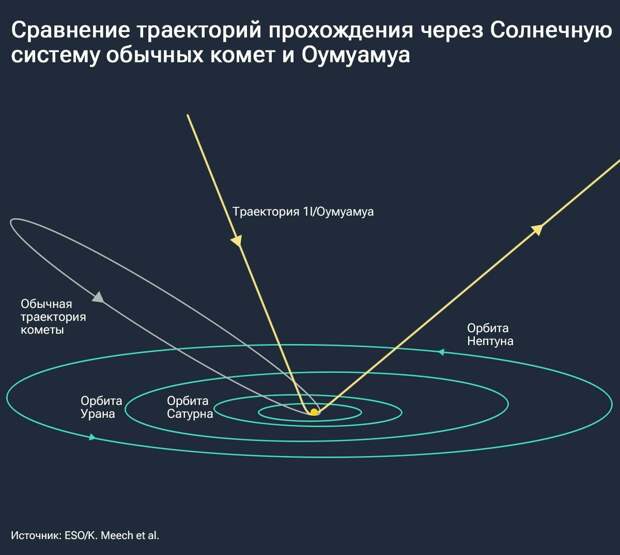 Сравнение траекторий прохождения через Солнечную систему обычных комет и Оумуамуа

Траектория 1I/Оумуамуа

Обычная траектория кометы

Орбита Нептуна

Орбита Урана

Орбита Сатурна

Источник: ESO/K. Meech et al.